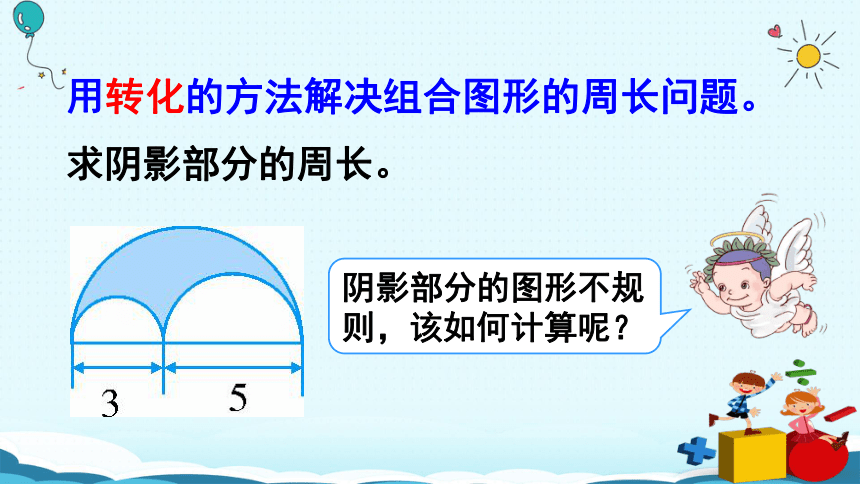 用转化的方法解决组合图形的周长问题。

求阴影部分的周长。

3

5

阴影部分的图形不规则，该如何计算呢？